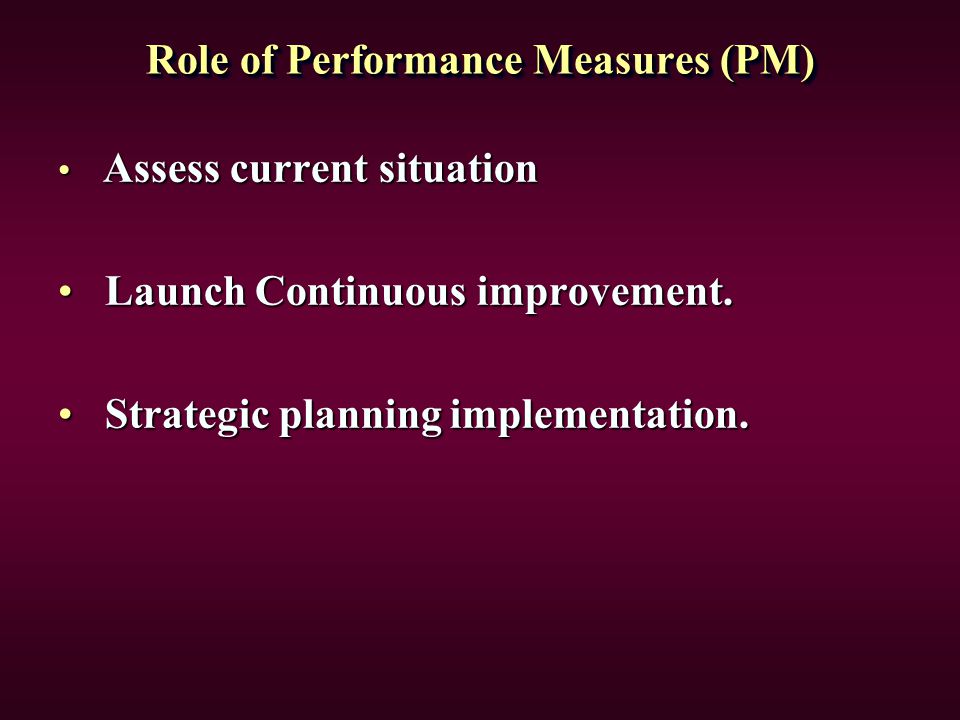 Role of Performance Measures (PM)

• Assess current situation

• Launch Continuous improvement.

• Strategic planning implementation.